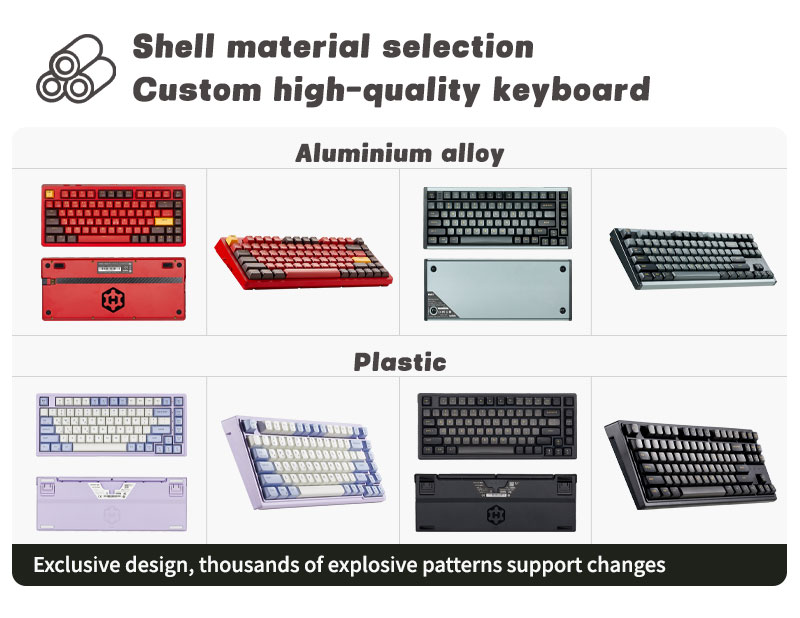 Shell material selection
Custom high-quality keyboard

Aluminium alloy

Plastic

Exclusive design, thousands of explosive patterns support changes